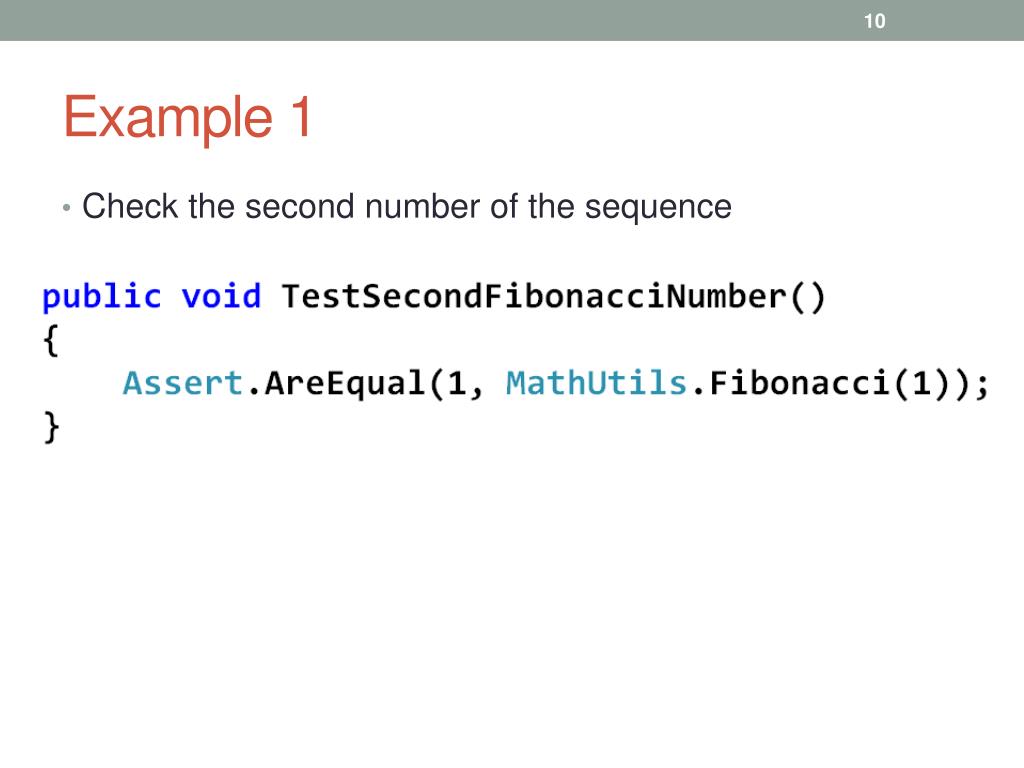 10

Example 1

• Check the second number of the sequence

public void TestSecondFibonacciNumber()
{
    Assert.AreEqual(1, MathUtils.Fibonacci(1));
}